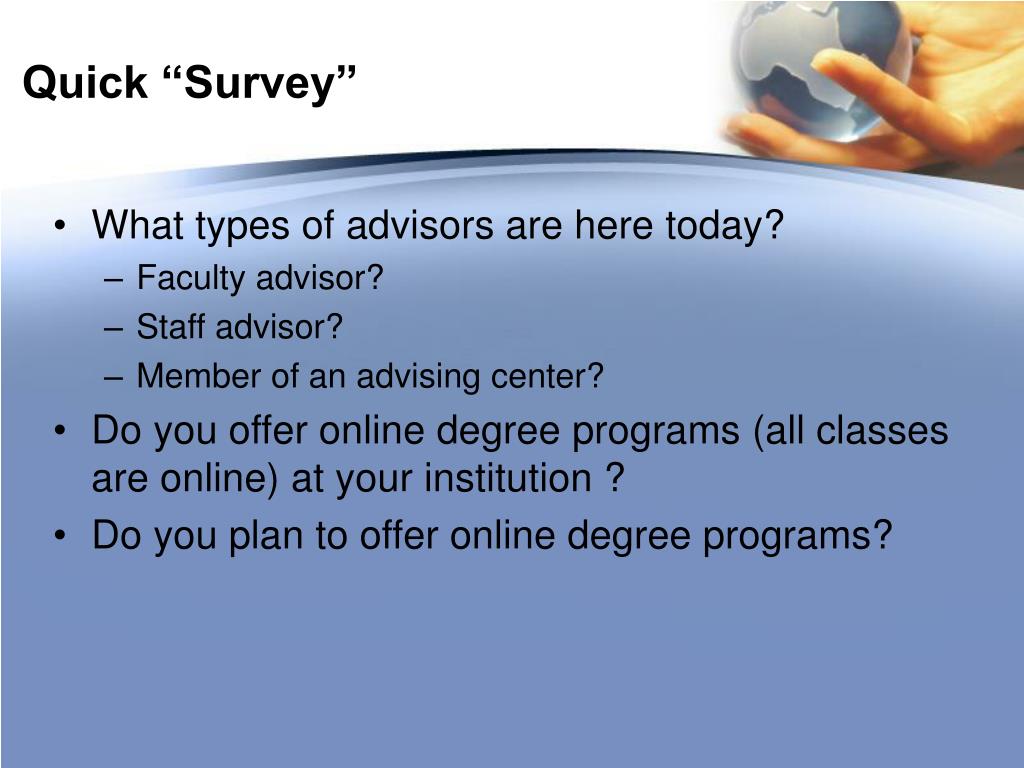 Quick “Survey”

• What types of advisors are here today?
– Faculty advisor?
– Staff advisor?
– Member of an advising center?
• Do you offer online degree programs (all classes are online) at your institution ?
• Do you plan to offer online degree programs?